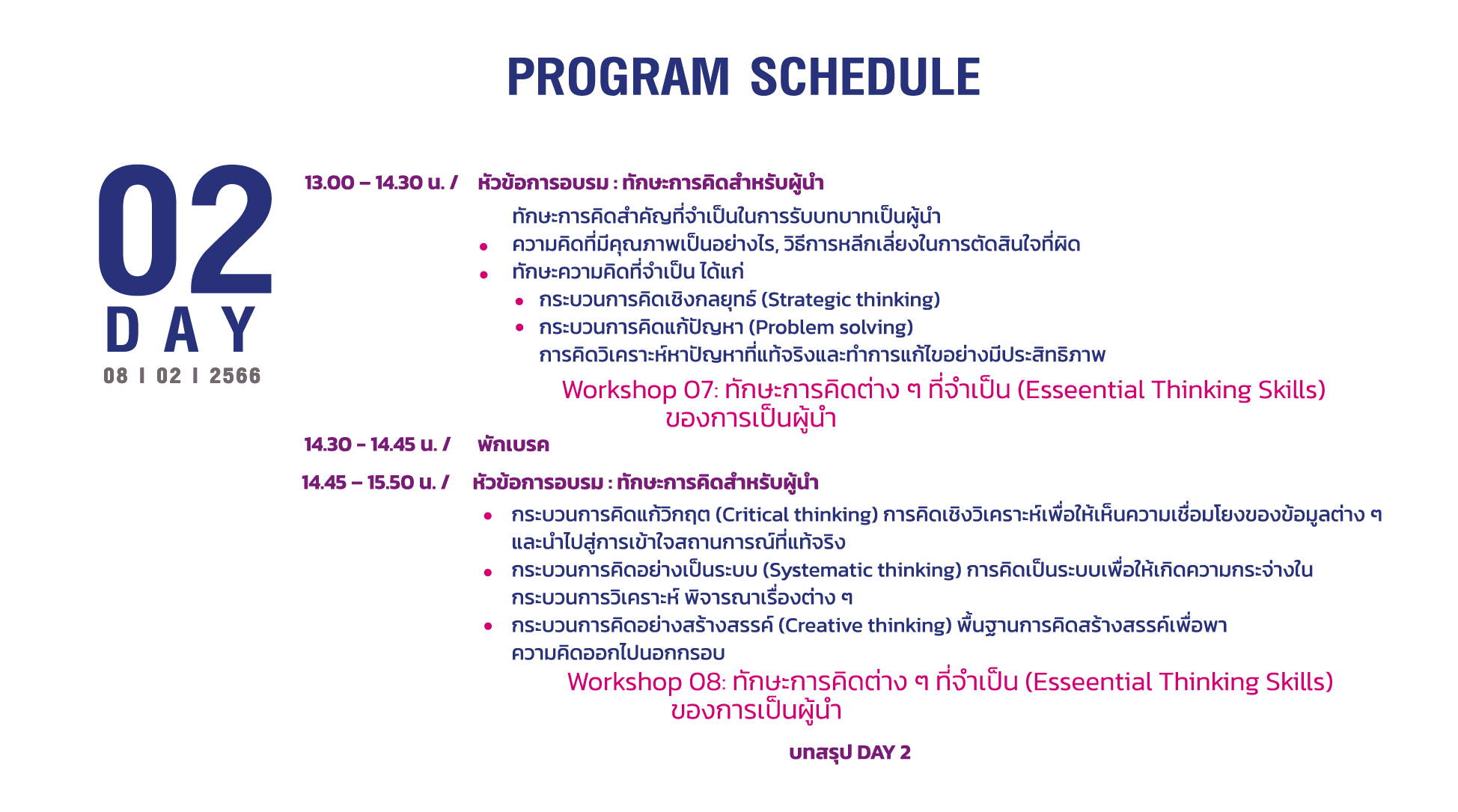 PROGRAM SCHEDULE

02
DAY
08 I 02 I 2566

13.00 – 14.30 น. / หัวข้อการอบรม : ทักษะการคิดสำหรับผู้นำ

ทักษะการคิดสำคัญที่จำเป็นในการรับบทบาทเป็นผู้นำ
• ความคิดที่มีคุณภาพเป็นอย่างไร, วิธีการหลีกเลี่ยงในการตัดสินใจที่ผิด
• ทักษะความคิดที่จำเป็น ได้แก่
• กระบวนการคิดเชิงกลยุทธ์ (Strategic thinking)
• กระบวนการคิดแก้ปัญหา (Problem solving) การคิดวิเคราะห์หาปัญหาที่แท้จริงและทำการแก้ไขอย่างมีประสิทธิภาพ

Workshop 07: ทักษะการคิดต่าง ๆ ที่จำเป็น (Esseential Thinking Skills) ของการเป็นผู้นำ

14.30 - 14.45 น. / พักเบรค

14.45 – 15.50 น. / หัวข้อการอบรม : ทักษะการคิดสำหรับผู้นำ

• กระบวนการคิดแก้วิกฤต (Critical thinking) การคิดเชิงวิเคราะห์เพื่อให้เห็นความเชื่อมโยงของข้อมูลต่าง ๆ และนำไปสู่การเข้าใจสถานการณ์ที่แท้จริง
• กระบวนการคิดอย่างเป็นระบบ (Systematic thinking) การคิดเป็นระบบเพื่อให้เกิดความกระจ่างในกระบวนการวิเคราะห์ พิจารณาเรื่องต่าง ๆ
• กระบวนการคิดอย่างสร้างสรรค์ (Creative thinking) พื้นฐานการคิดสร้างสรรค์เพื่อพาความคิดออกไปนอกกรอบ

Workshop 08: ทักษะการคิดต่าง ๆ ที่จำเป็น (Esseential Thinking Skills) ของการเป็นผู้นำ

บทสรุป DAY 2